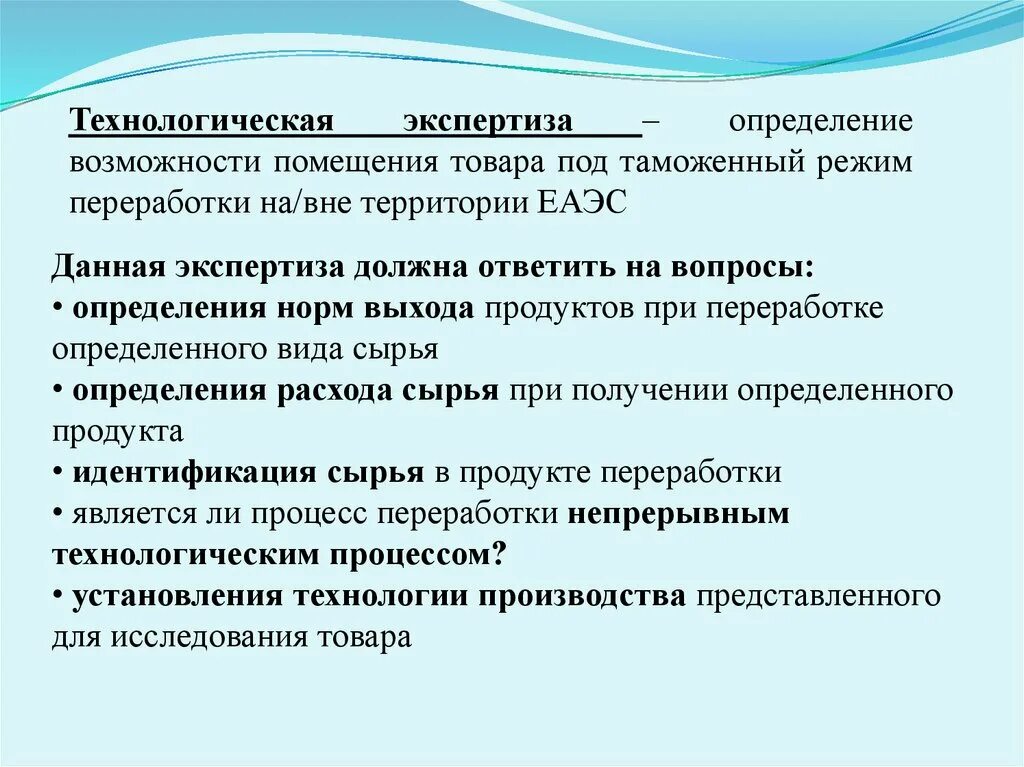 Технологическая экспертиза – определение возможности помещения товара под таможенный режим переработки на/вне территории ЕАЭС

Данная экспертиза должна ответить на вопросы:
• определения норм выхода продуктов при переработке определенного вида сырья
• определения расхода сырья при получении определенного продукта
• идентификация сырья в продукте переработки
• является ли процесс переработки непрерывным технологическим процессом?
• установления технологии производства представленного для исследования товара